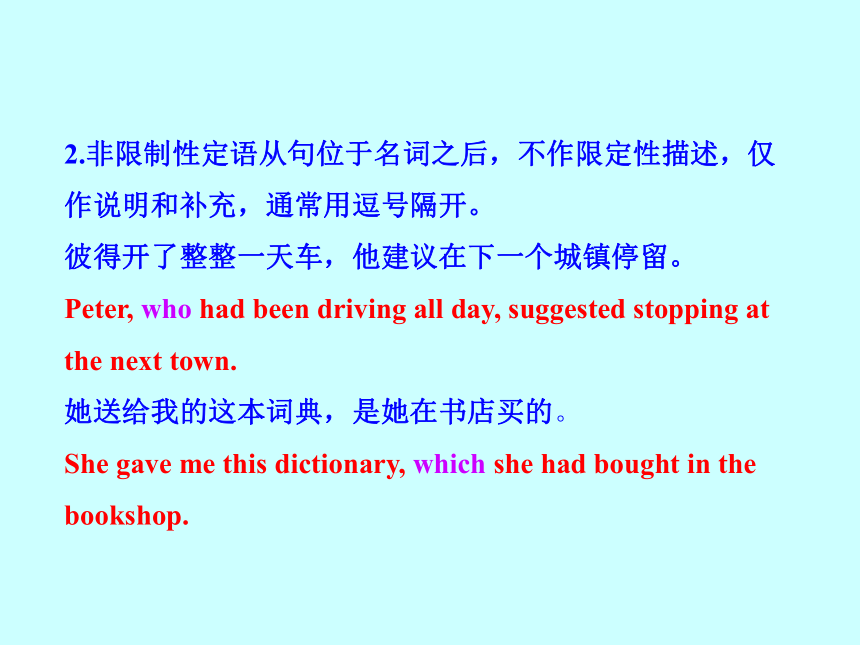 2.非限制性定语从句位于名词之后，不作限定性描述，仅作说明和补充，通常用逗号隔开。

彼得开了整整一天车，他建议在下一个城镇停留。

Peter, who had been driving all day, suggested stopping at the next town.

她送给我的这本词典，是她在书店买的。

She gave me this dictionary, which she had bought in the bookshop.